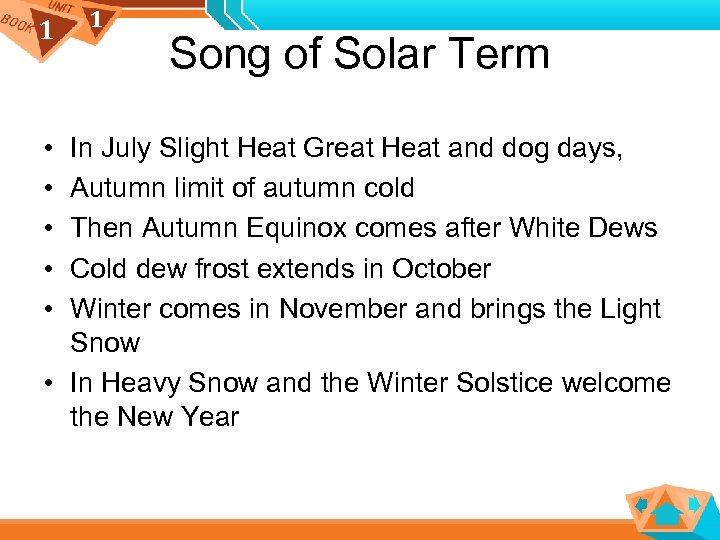 BOOK 1 UNIT 1

Song of Solar Term

• In July Slight Heat Great Heat and dog days,
• Autumn limit of autumn cold
• Then Autumn Equinox comes after White Dews
• Cold dew frost extends in October
• Winter comes in November and brings the Light Snow
• In Heavy Snow and the Winter Solstice welcome the New Year